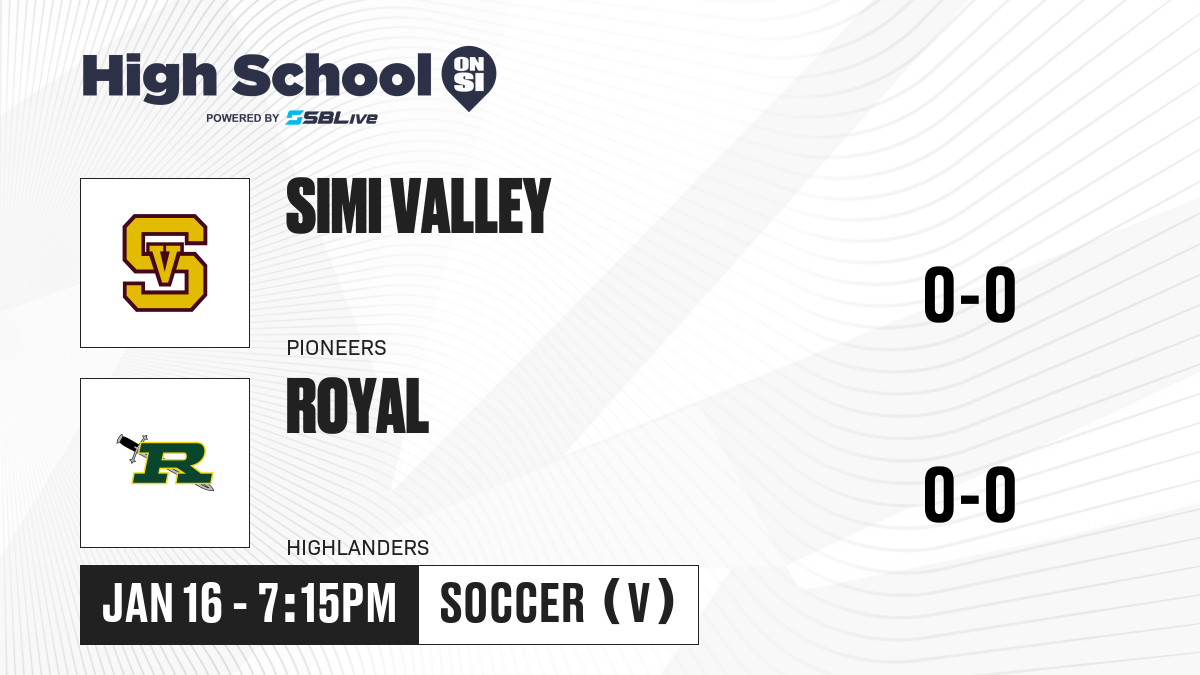 High School ON SI
POWERED BY SBLive

SV

SIMI VALLEY

PIONEERS

0-0

R

ROYAL

HIGHLANDERS

0-0

JAN 16 - 7:15PM

SOCCER (V)